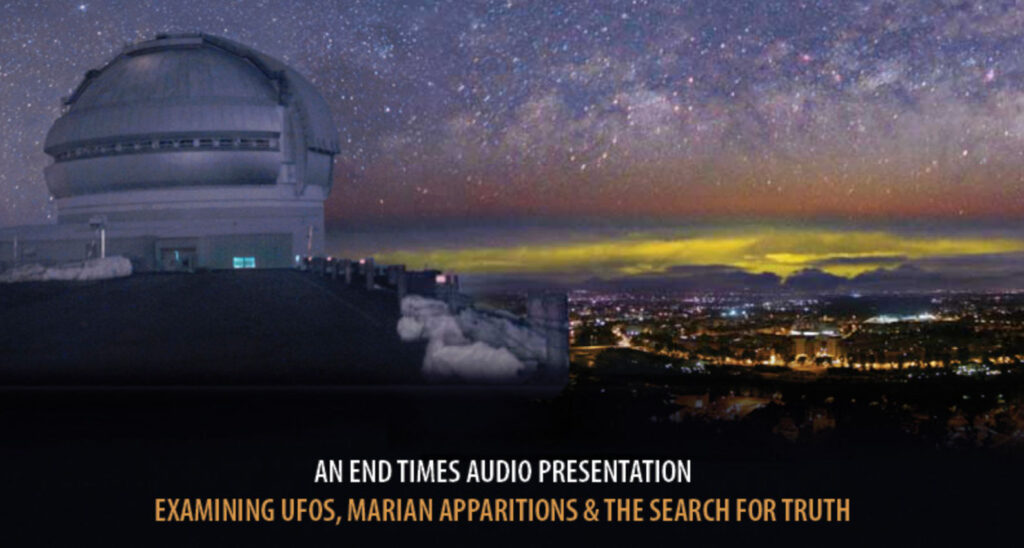 AN END TIMES AUDIO PRESENTATION
EXAMINING UFOS, MARIAN APPARITIONS & THE SEARCH FOR TRUTH